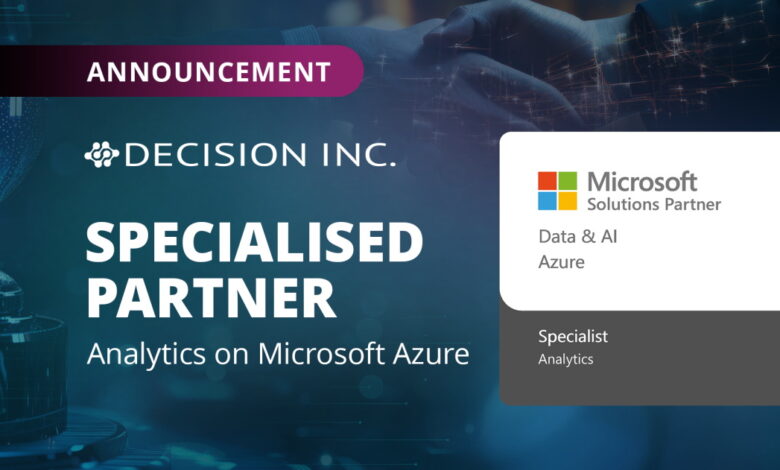 ANNOUNCEMENT

DECISION INC.

SPECIALISED PARTNER

Analytics on Microsoft Azure

Microsoft
Solutions Partner

Data & AI
Azure

Specialist
Analytics